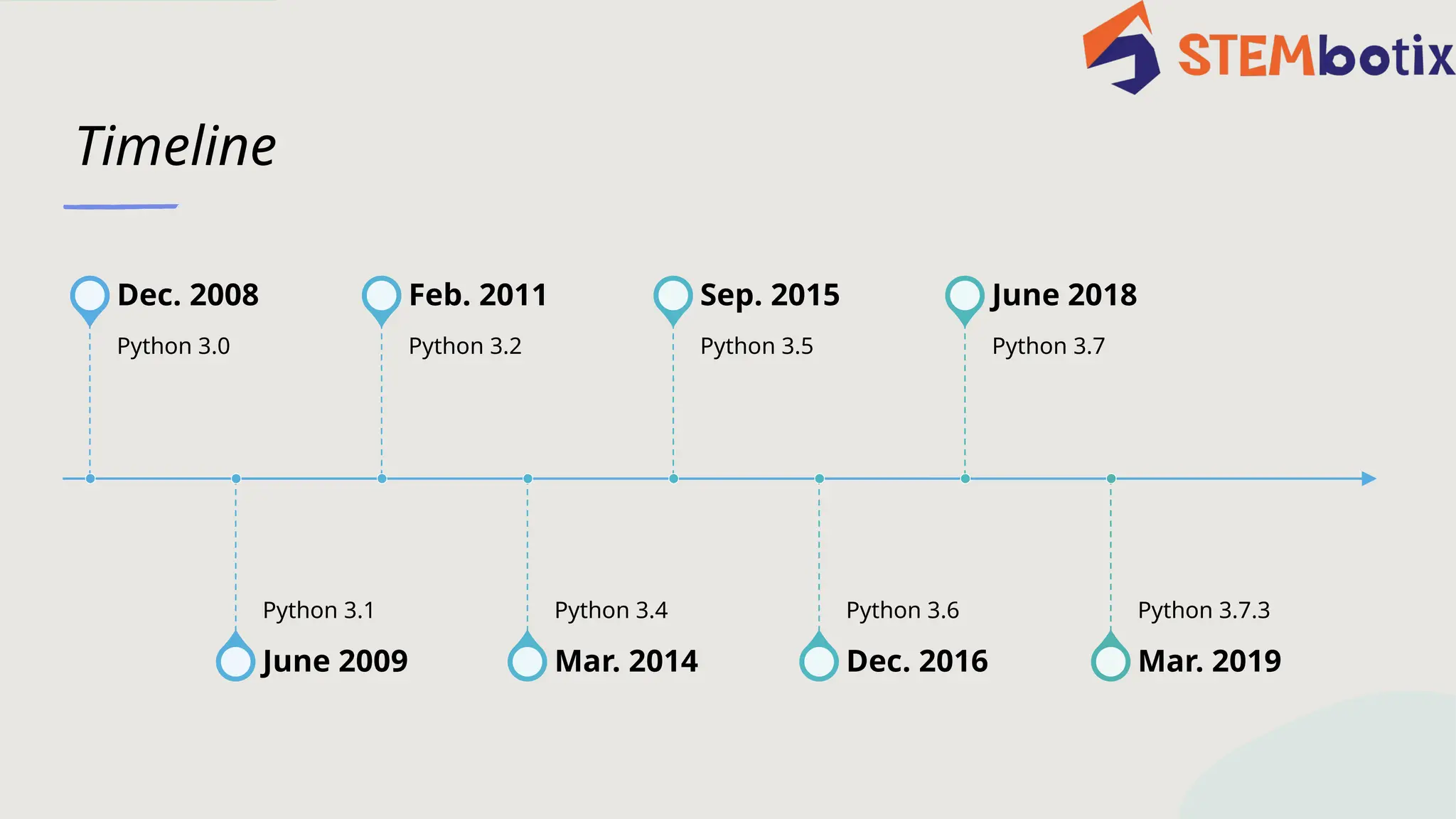 STEMbotix

Timeline

Dec. 2008
Python 3.0

Feb. 2011
Python 3.2

Sep. 2015
Python 3.5

June 2018
Python 3.7

Python 3.1
June 2009

Python 3.4
Mar. 2014

Python 3.6
Dec. 2016

Python 3.7.3
Mar. 2019